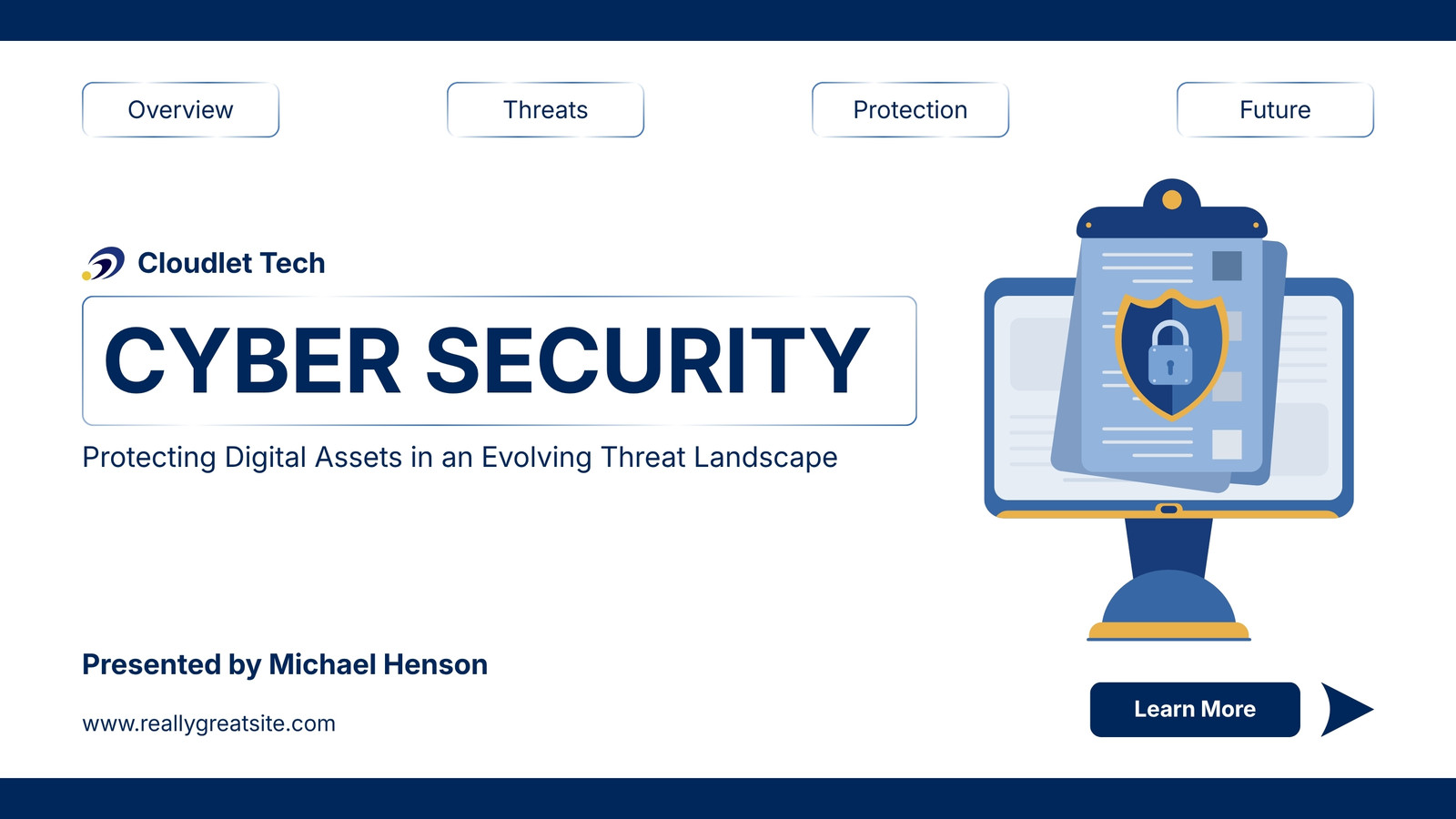 Overview Threats Protection Future

Cloudlet Tech

CYBER SECURITY

Protecting Digital Assets in an Evolving Threat Landscape

Presented by Michael Henson

www.reallygreatsite.com

Learn More